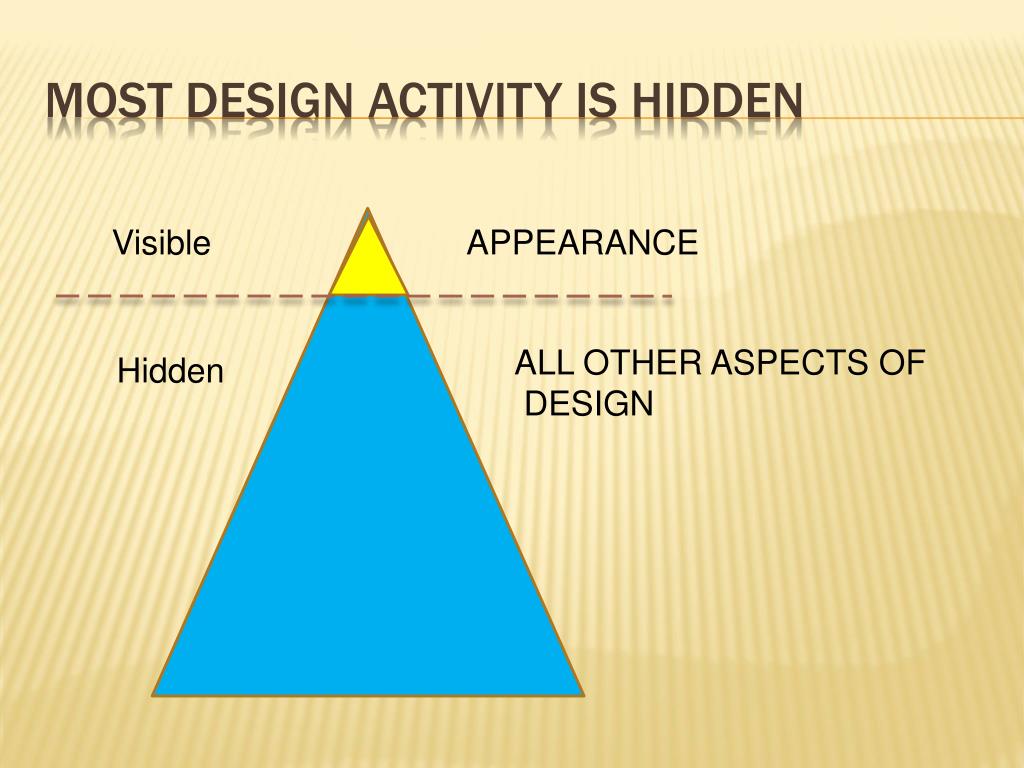 MOST DESIGN ACTIVITY IS HIDDEN

Visible

APPEARANCE

Hidden

ALL OTHER ASPECTS OF DESIGN